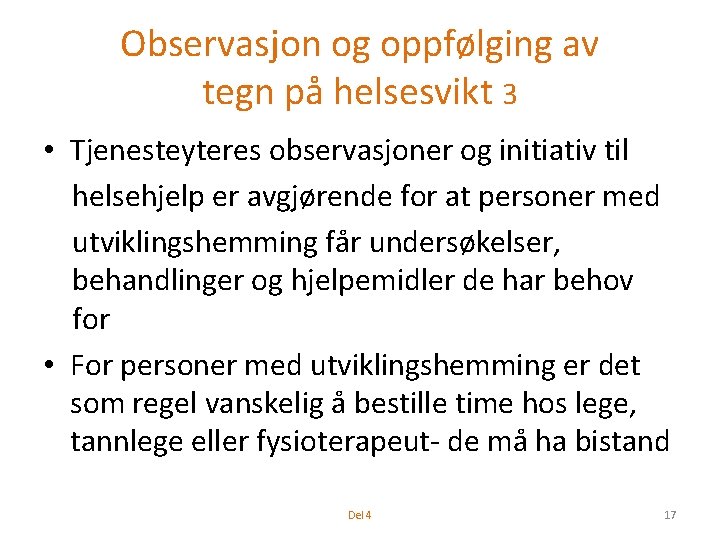 Observasjon og oppfølging av tegn på helsesvikt 3

• Tjenesteyteres observasjoner og initiativ til helsehjelp er avgjørende for at personer med utviklingshemming får undersøkelser, behandlinger og hjelpemidler de har behov for

• For personer med utviklingshemming er det som regel vanskelig å bestille time hos lege, tannlege eller fysioterapeut- de må ha bistand

Del 4

17